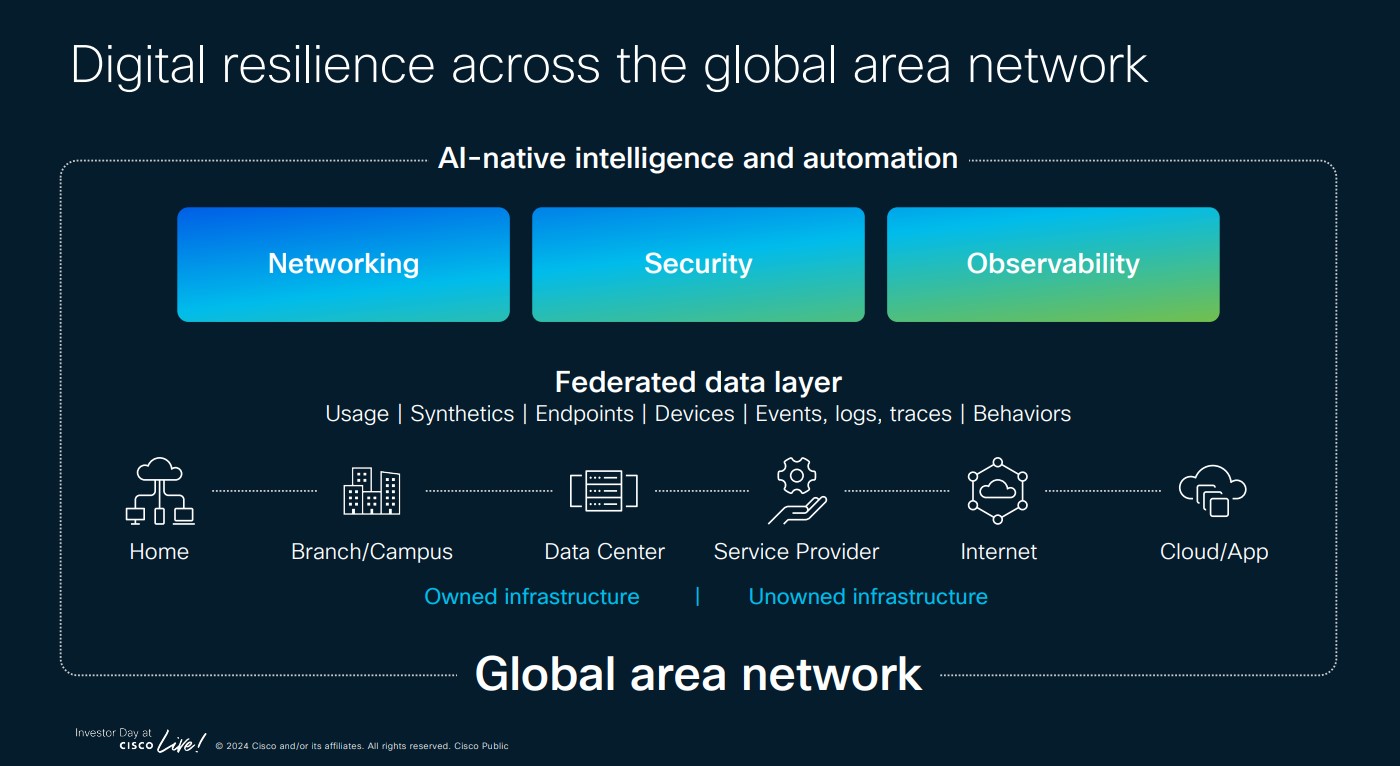 Digital resilience across the global area network

AI-native intelligence and automation

Networking

Security

Observability

Federated data layer
Usage | Synthetics | Endpoints | Devices | Events, logs, traces | Behaviors

Home

Branch/Campus

Data Center

Service Provider

Internet

Cloud/App

Owned infrastructure | Unowned infrastructure

Global area network

Investor Day at CISCO Live!

© 2024 Cisco and/or its affiliates. All rights reserved. Cisco Public